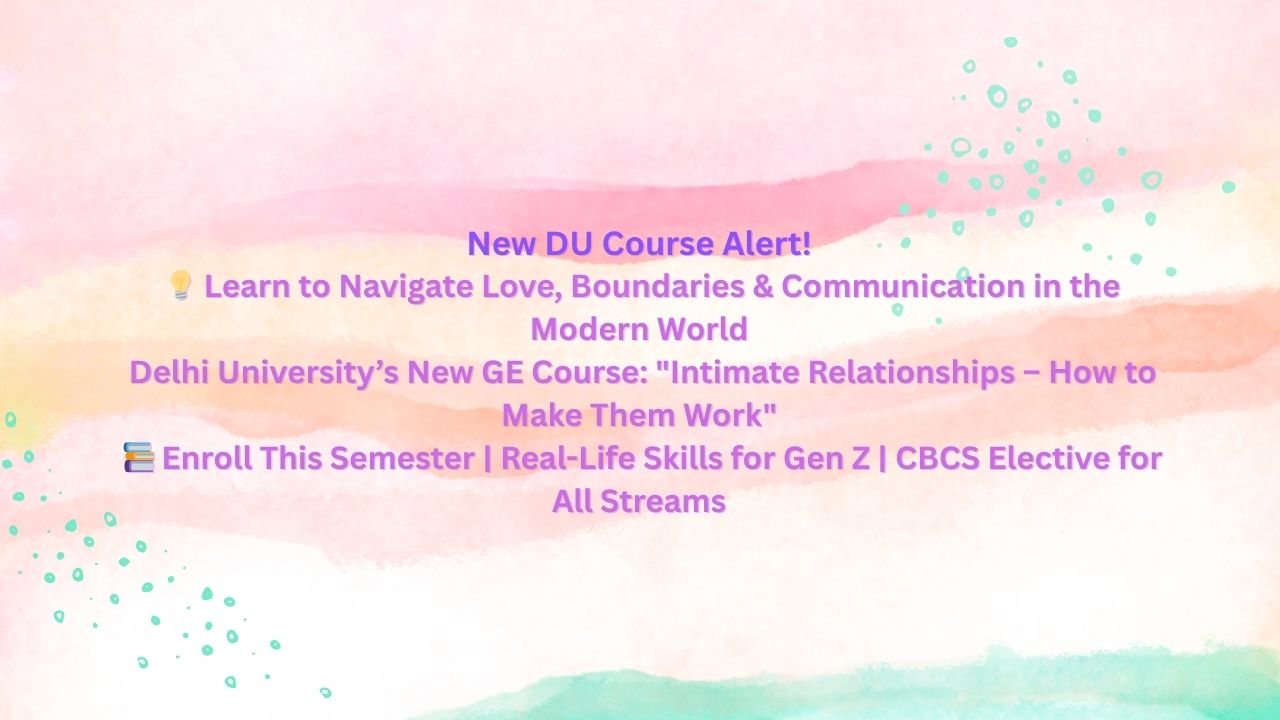 New DU Course Alert!
💡 Learn to Navigate Love, Boundaries & Communication in the Modern World
Delhi University's New GE Course: "Intimate Relationships – How to Make Them Work"
📚 Enroll This Semester | Real-Life Skills for Gen Z | CBCS Elective for All Streams